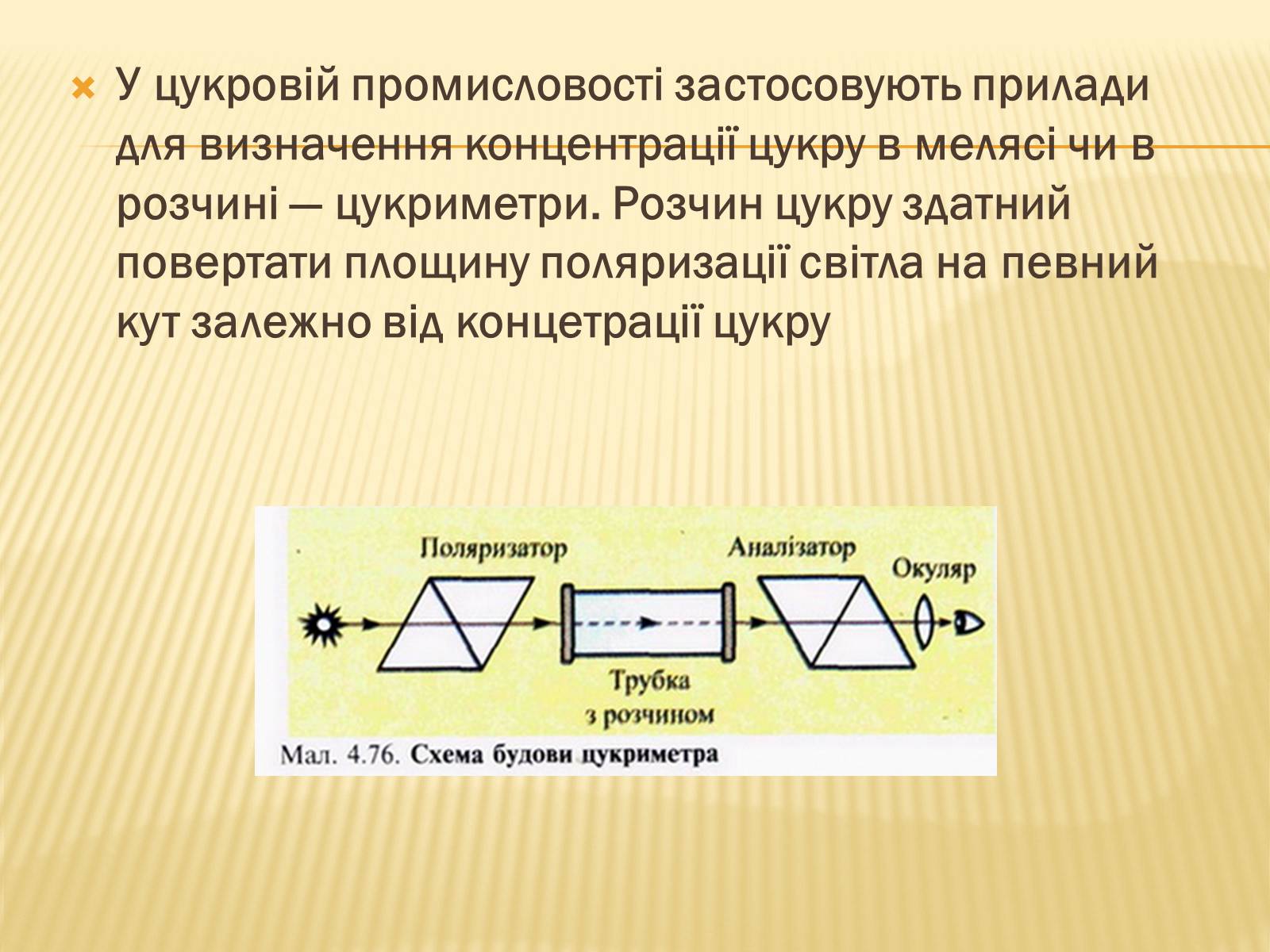 У цукровій промисловості застосовують прилади для визначення концентрації цукру в мелясі чи в розчині — цукриметри. Розчин цукру здатний повертати площину поляризації світла на певний кут залежно від концетрації цукру

Поляризатор

Аналізатор

Окуляр

Трубка з розчином

Мал. 4.76. Схема будови цукриметра